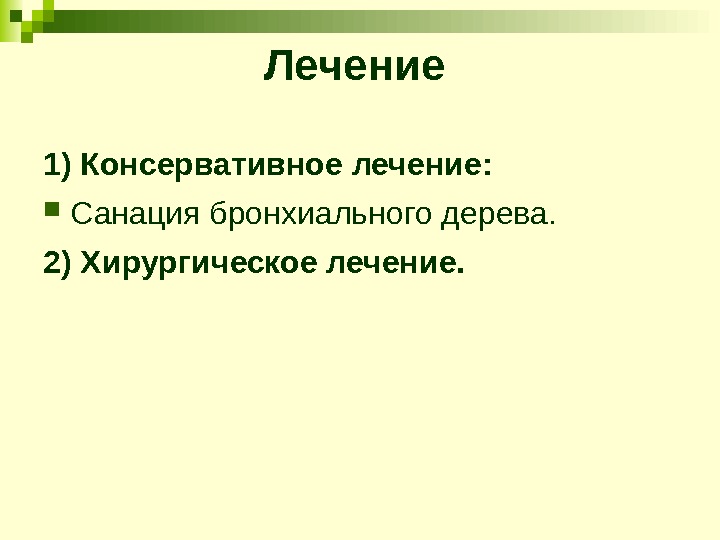 Лечение

1) Консервативное лечение:

Санация бронхиального дерева.

2) Хирургическое лечение.